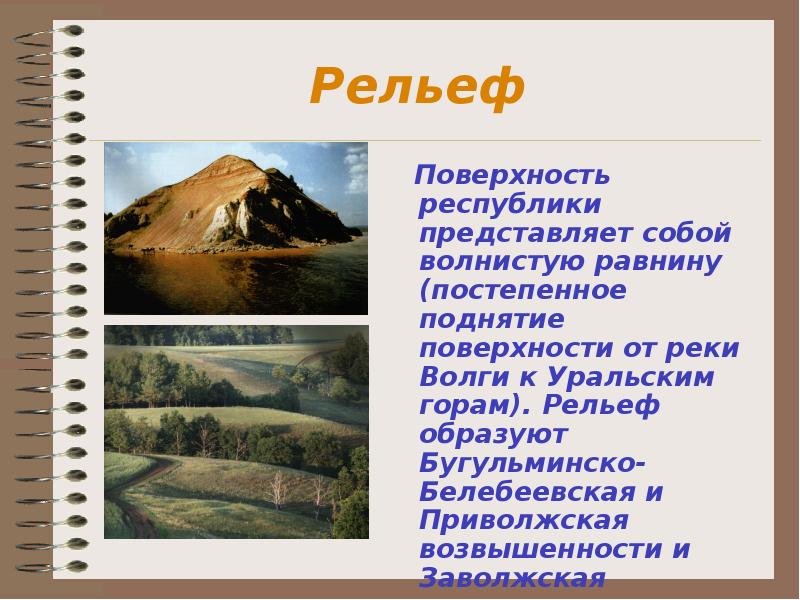 Рельеф

Поверхность республики представляет собой волнистую равнину (постепенное поднятие поверхности от реки Волги к Уральским горам). Рельеф образуют Бугульминско-Белебеевская и Приволжская возвышенности и Заволжская